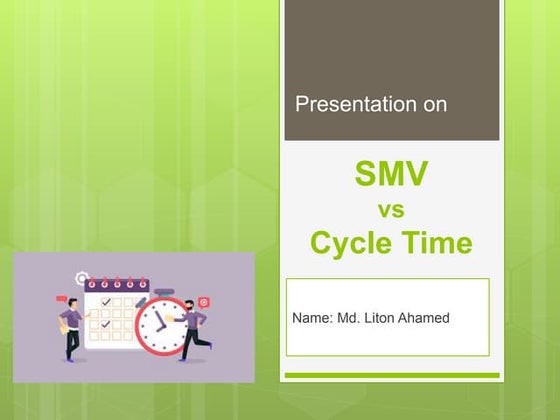 Presentation on

SMV
vs
Cycle Time

Name: Md. Liton Ahamed